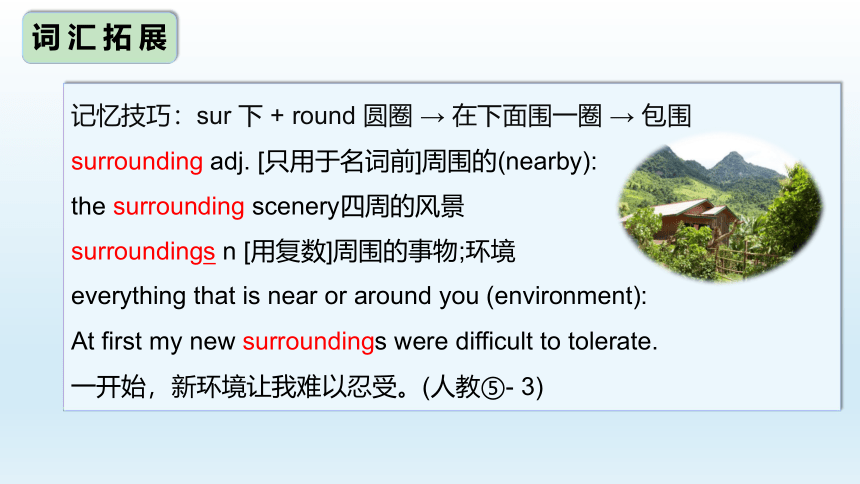 词汇拓展

记忆技巧：sur 下 + round 圆圈 → 在下面围一圈 → 包围

surrounding adj. [只用于名词前]周围的(nearby):

the surrounding scenery四周的风景

surroundings n [用复数]周围的事物;环境

everything that is near or around you (environment):

At first my new surroundings were difficult to tolerate.

一开始，新环境让我难以忍受。(人教⑤- 3)